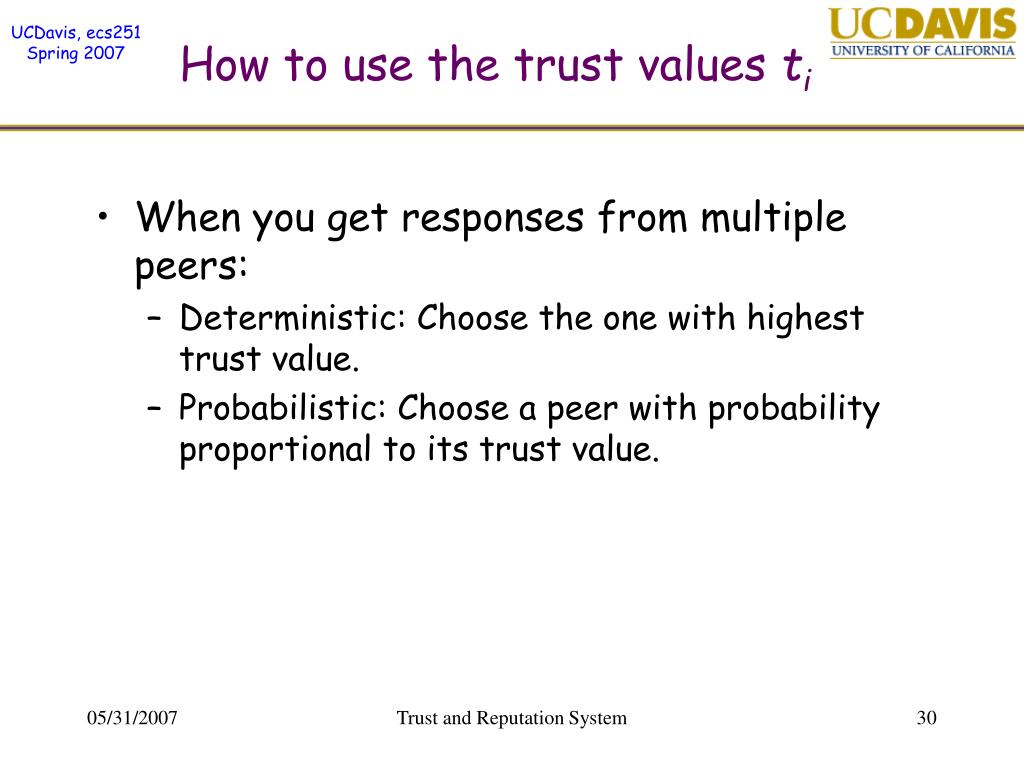 UCDavis, ecs251
Spring 2007

How to use the trust values $t_i$

UCDAVIS
UNIVERSITY OF CALIFORNIA

• When you get responses from multiple peers:
– Deterministic: Choose the one with highest trust value.
– Probabilistic: Choose a peer with probability proportional to its trust value.

05/31/2007
Trust and Reputation System
30